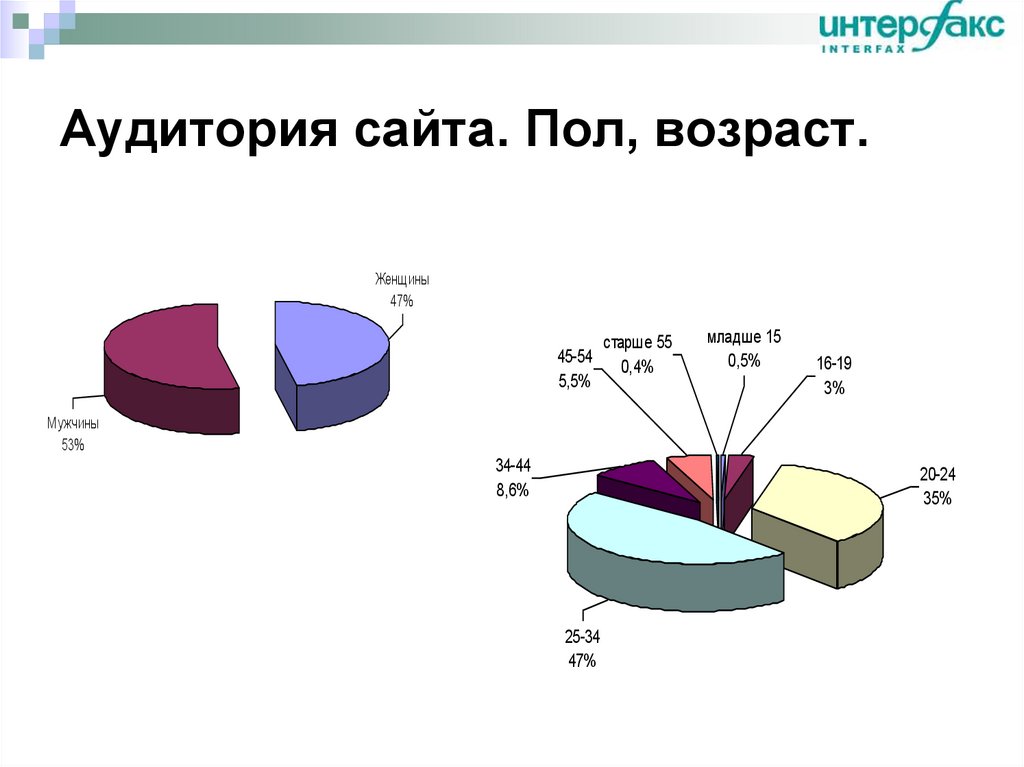 ИНТЕРФАКС
INTERFAX

Аудитория сайта. Пол, возраст.

Женщины
47%

Мужчины
53%

45-54
5,5%

старше 55
0,4%

младше 15
0,5%

16-19
3%

34-44
8,6%

20-24
35%

25-34
47%